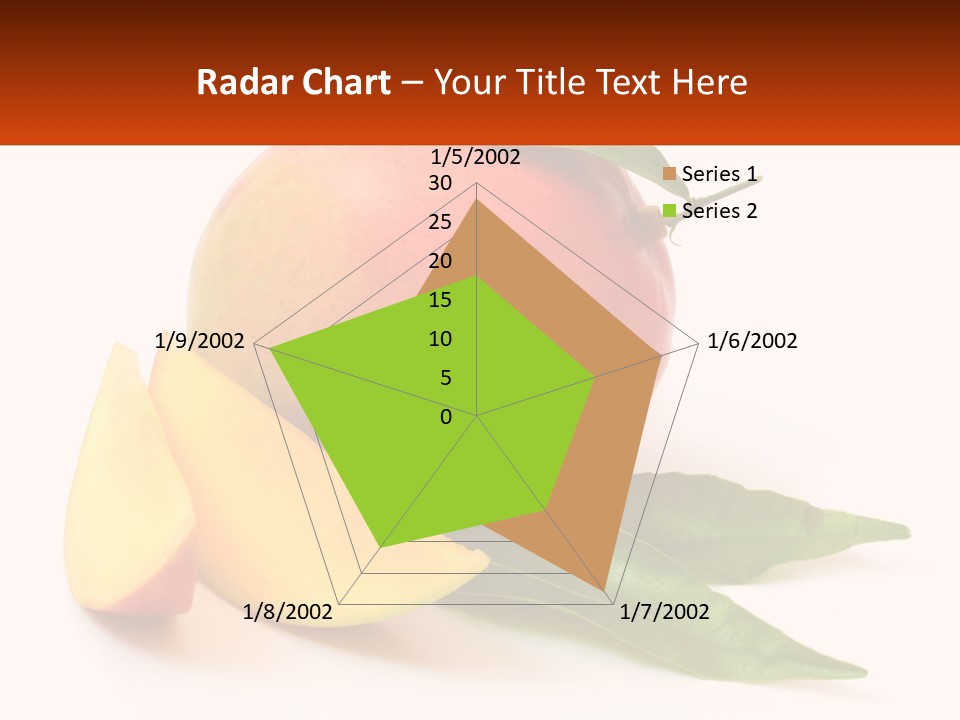 Radar Chart – Your Title Text Here

1/5/2002
30
25
20
15
10
5
0
1/6/2002
1/7/2002
1/8/2002
1/9/2002

Series 1
Series 2